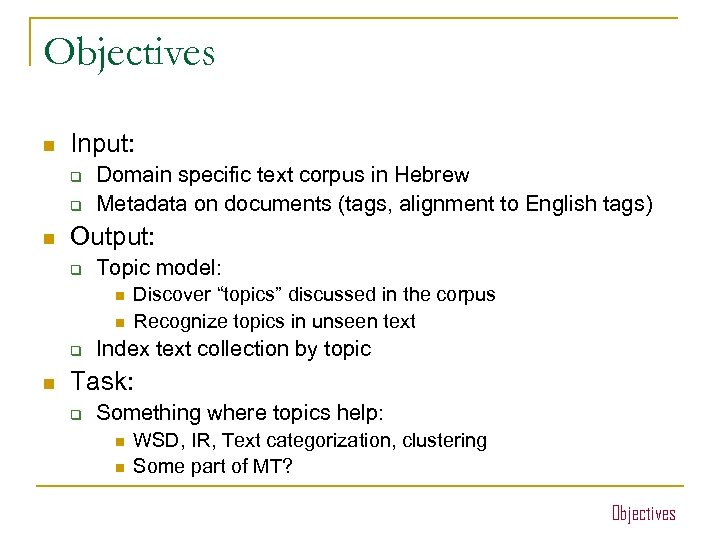 Objectives

Input:
Domain specific text corpus in Hebrew
Metadata on documents (tags, alignment to English tags)

Output:
Topic model:
Discover “topics” discussed in the corpus
Recognize topics in unseen text
Index text collection by topic

Task:
Something where topics help:
WSD, IR, Text categorization, clustering
Some part of MT?

Objectives